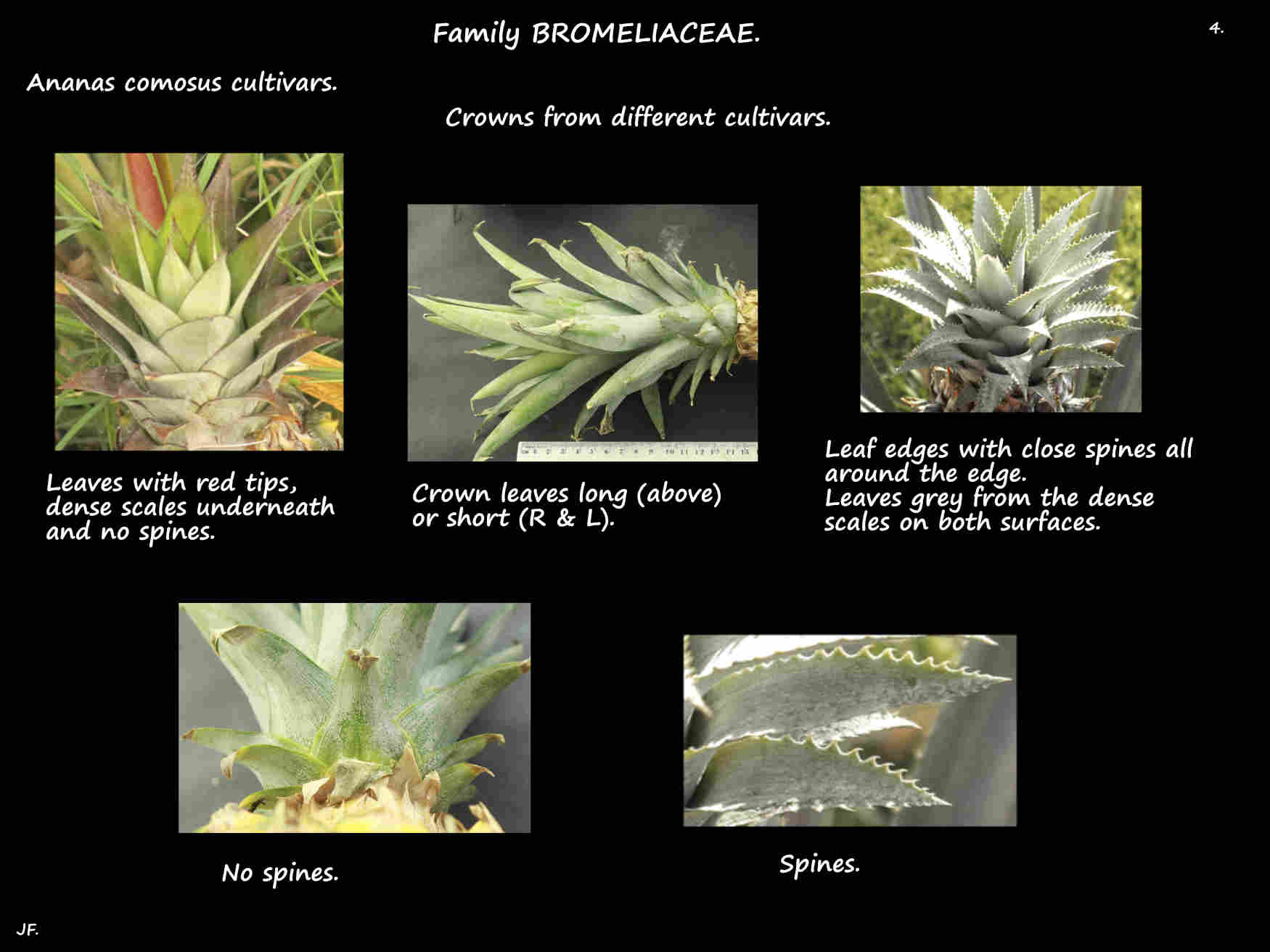 Family BROMELIACEAE.

4.

Ananas comosus cultivars.

Crowns from different cultivars.

Leaves with red tips, dense scales underneath and no spines.

Crown leaves long (above) or short (R & L).

Leaf edges with close spines all around the edge.
Leaves grey from the dense scales on both surfaces.

No spines.

Spines.

JF.